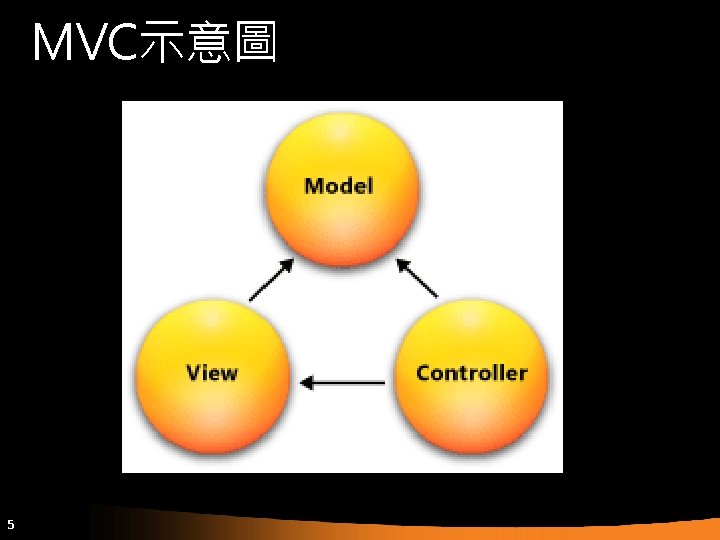 MVC示意圖

Model

View

Controller

5